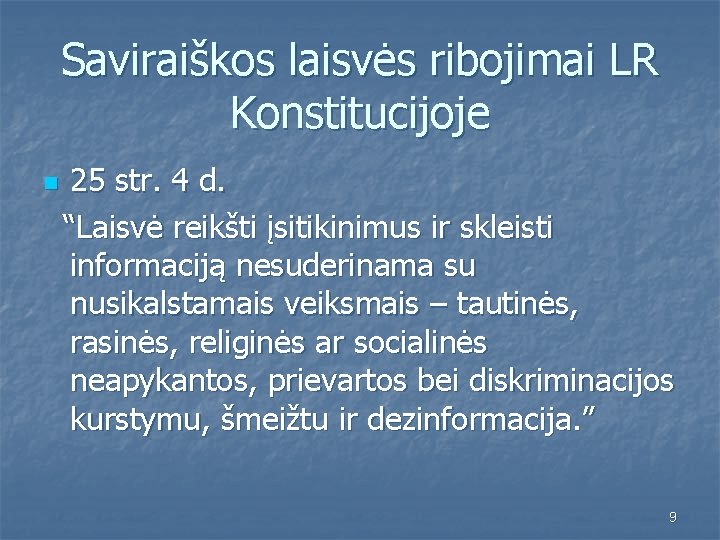 Saviraiškos laisvės ribojimai LR Konstitucijoje

25 str. 4 d.

“Laisvė reikšti įsitikinimus ir skleisti informaciją nesuderinama su nusikalstamais veiksmais – tautinės, rasinės, religinės ar socialinės neapykantos, prievartos bei diskriminacijos kurstymu, šmeižtu ir dezinformacija.”

9